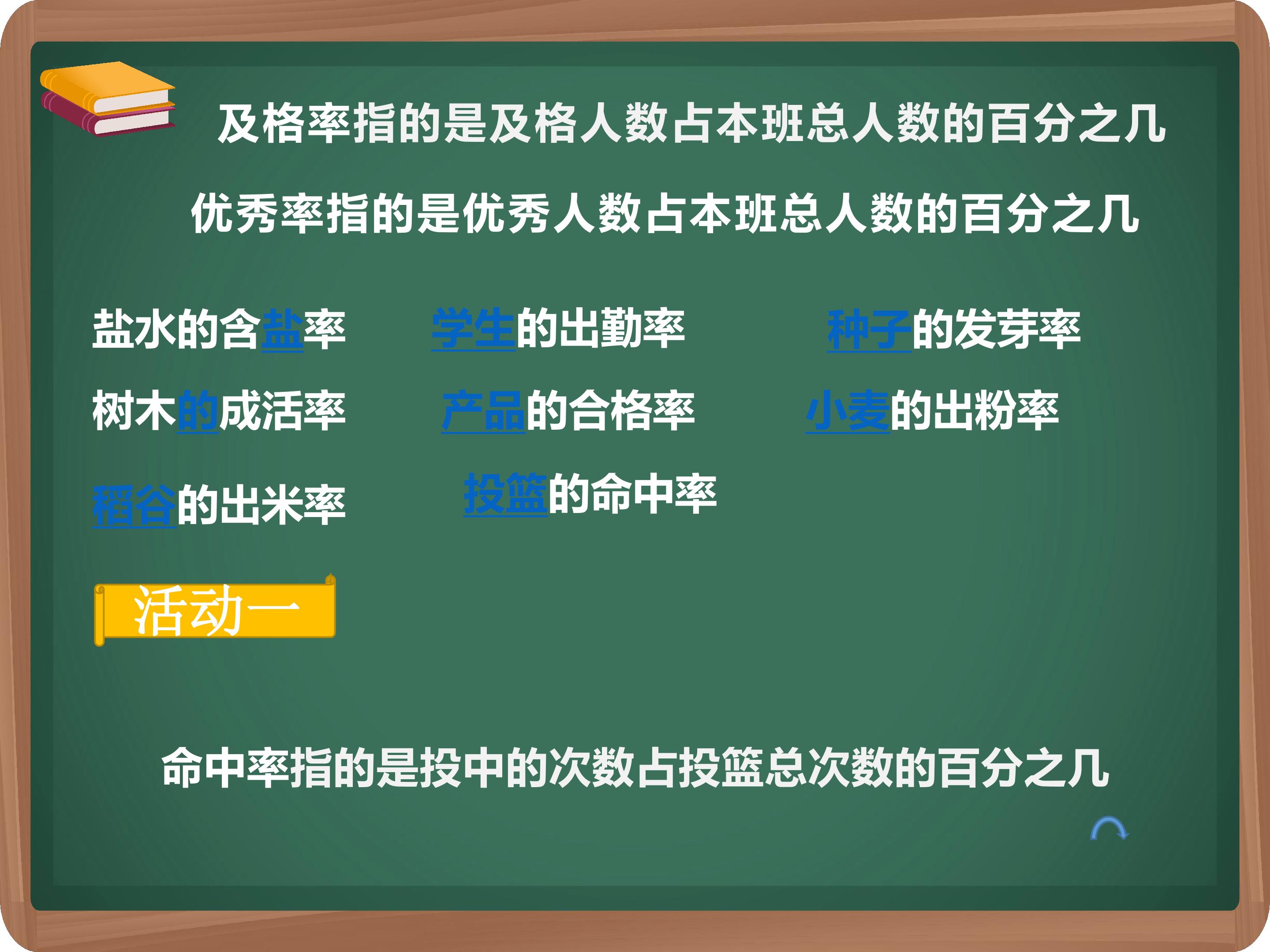 及格率指的是及格人数占本班总人数的百分之几

优秀率指的是优秀人数占本班总人数的百分之几

盐水的含盐率 学生的出勤率 种子的发芽率

树木的成活率 产品的合格率 小麦的出粉率

稻谷的出米率 投篮的命中率

活动一

命中率指的是投中的次数占投篮总次数的百分之几